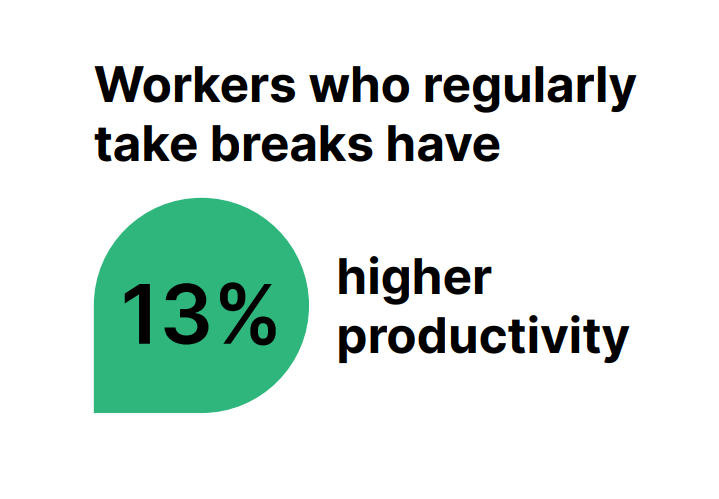 Workers who regularly take breaks have

13%

higher productivity